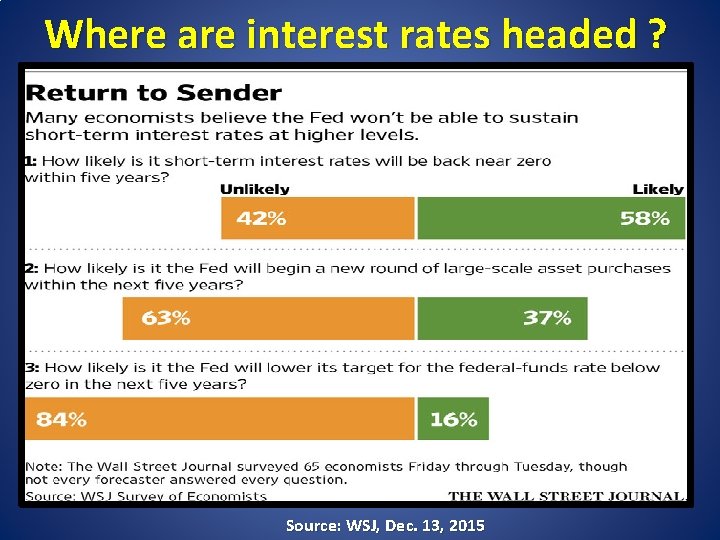 Where are interest rates headed ?

Return to Sender

Many economists believe the Fed won't be able to sustain short-term interest rates at higher levels.

1: How likely is it short-term interest rates will be back near zero within five years?

Unlikely

Likely

42%

58%

2: How likely is it the Fed will begin a new round of large-scale asset purchases within the next five years?

63%

37%

3: How likely is it the Fed will lower its target for the federal-funds rate below zero in the next five years?

84%

16%

Note: The Wall Street Journal surveyed 65 economists Friday through Tuesday, though not every forecaster answered every question.

Source: WSJ Survey of Economists

THE WALL STREET JOURNAL.

Source: WSJ, Dec. 13, 2015